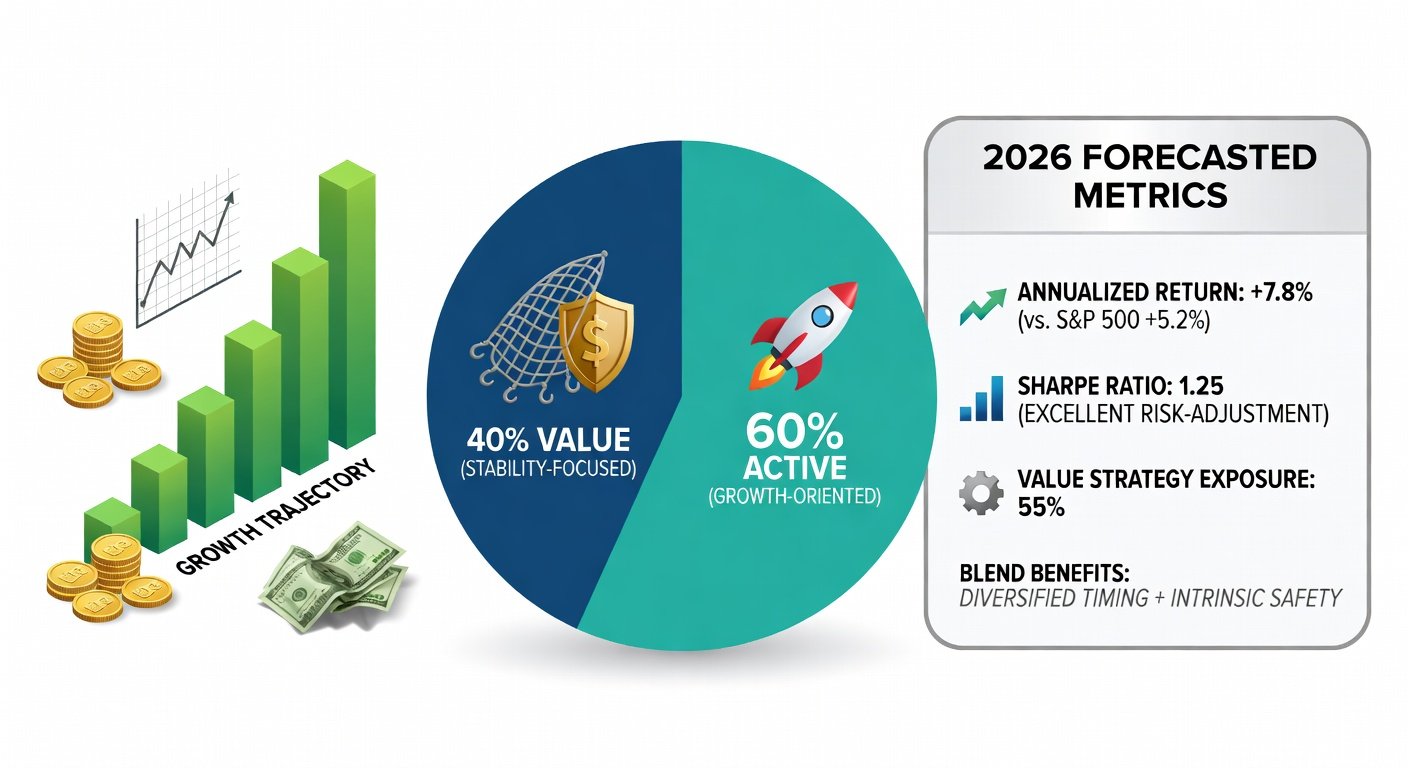 GROWTH TRAJECTORY

40% VALUE
(STABILITY-FOCUSED)

60%
ACTIVE
(GROWTH-ORIENTED)

2026 FORECASTED METRICS

ANNUALIZED RETURN: +7.8%
(vs. S&P 500 +5.2%)

SHARPE RATIO: 1.25
(EXCELLENT RISK-ADJUSTMENT)

VALUE STRATEGY EXPOSURE: 55%

BLEND BENEFITS:
DIVERSIFIED TIMING + INTRINSIC SAFETY